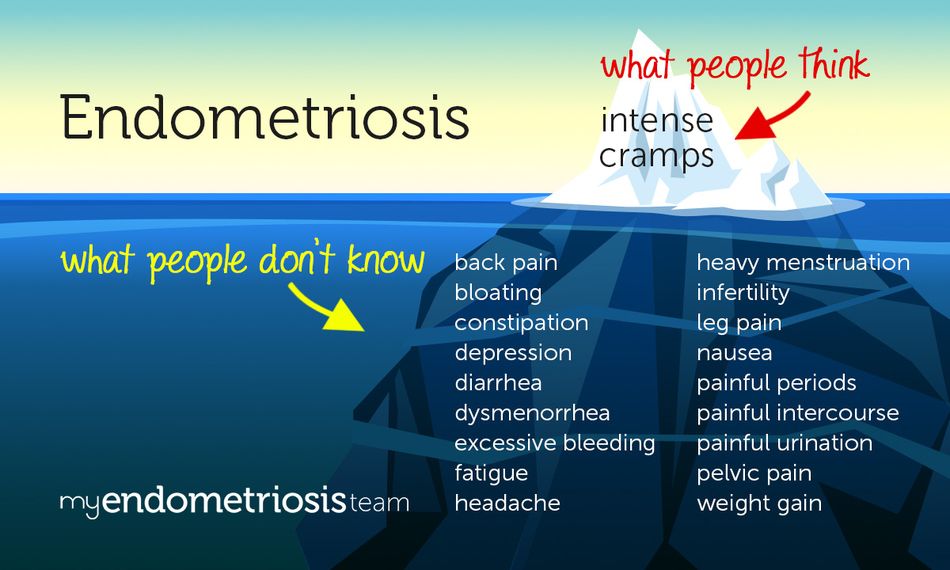 Endometriosis

what people think

intense cramps

what people don't know

back pain
bloating
constipation
depression
diarrhea
dysmenorrhea
excessive bleeding
fatigue
headache

heavy menstruation
infertility
leg pain
nausea
painful periods
painful intercourse
painful urination
pelvic pain
weight gain

myendometriosisteam